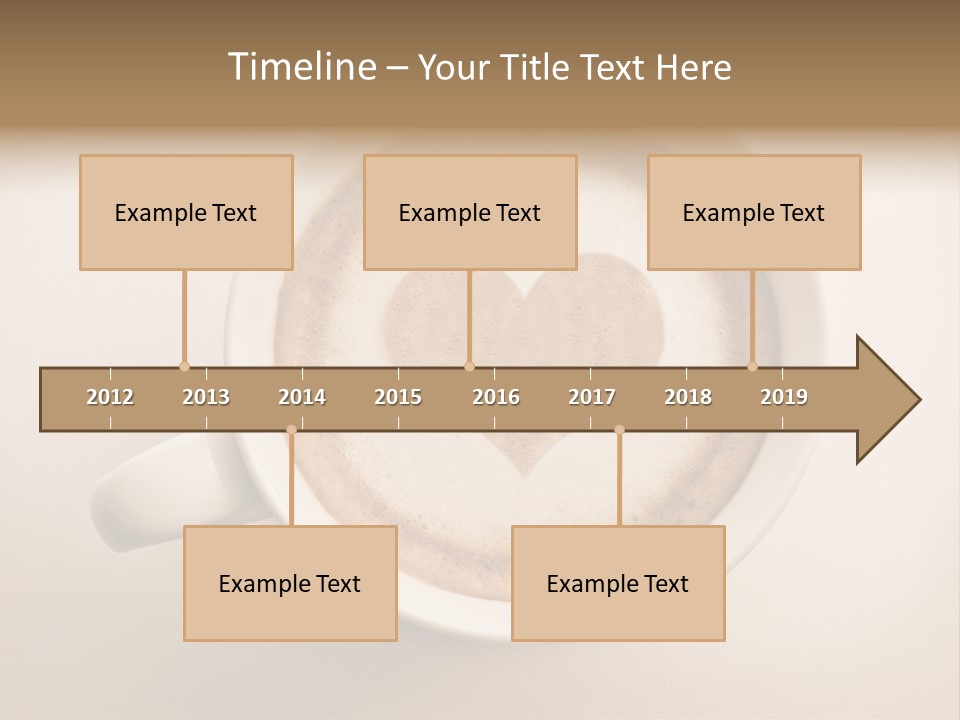 Timeline – Your Title Text Here

Example Text

Example Text

Example Text

2012 2013 2014 2015 2016 2017 2018 2019

Example Text

Example Text